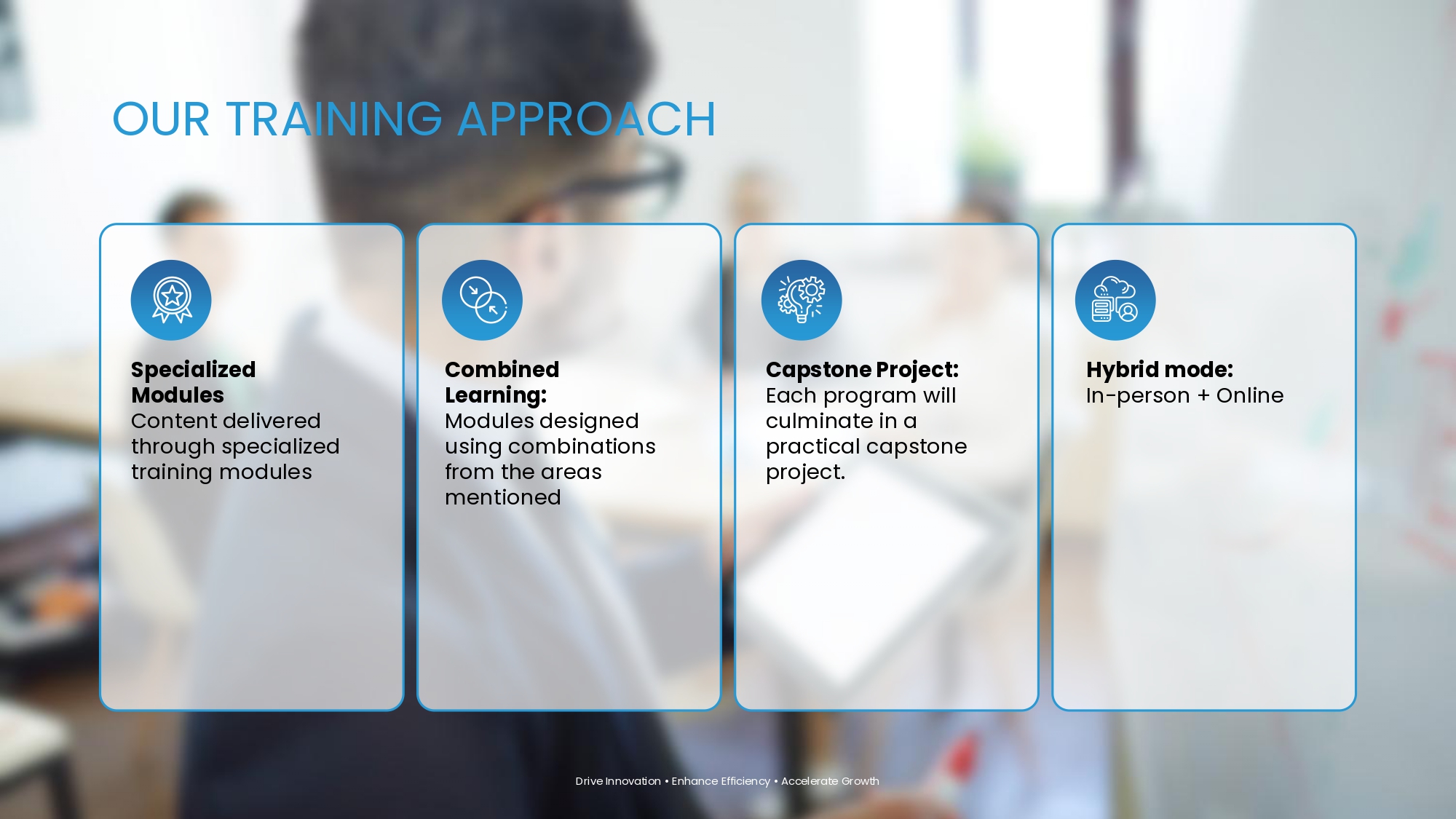 OUR TRAINING APPROACH

Specialized Modules
Content delivered through specialized training modules

Combined Learning:
Modules designed using combinations from the areas mentioned

Capstone Project:
Each program will culminate in a practical capstone project.

Hybrid mode:
In-person + Online

Drive Innovation • Enhance Efficiency • Accelerate Growth